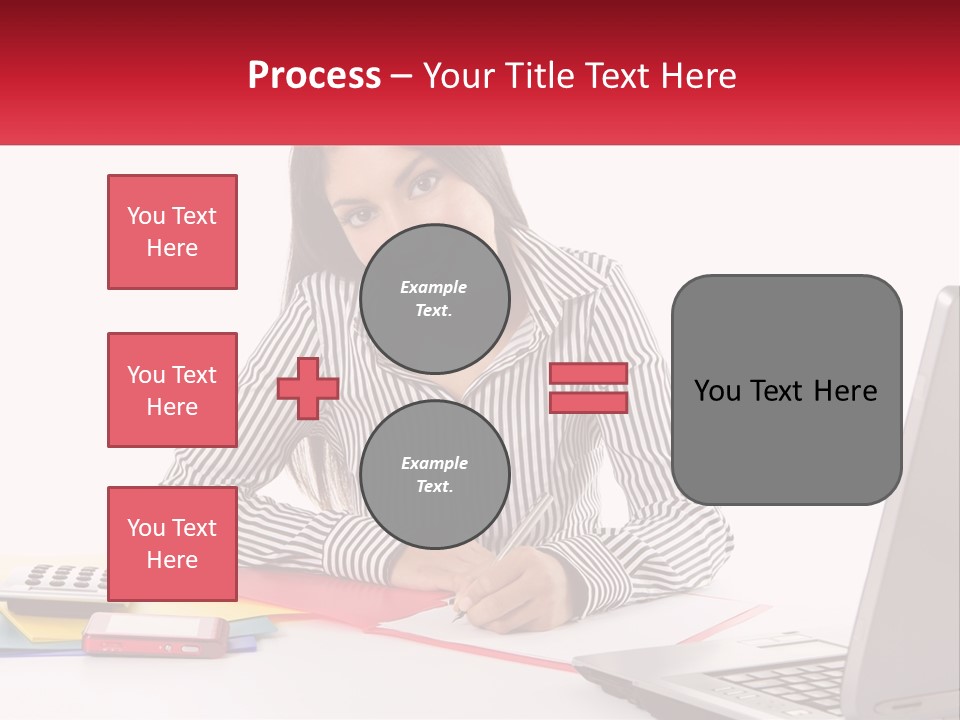 Process – Your Title Text Here

You Text Here

You Text Here

You Text Here

Example Text.

Example Text.

You Text Here